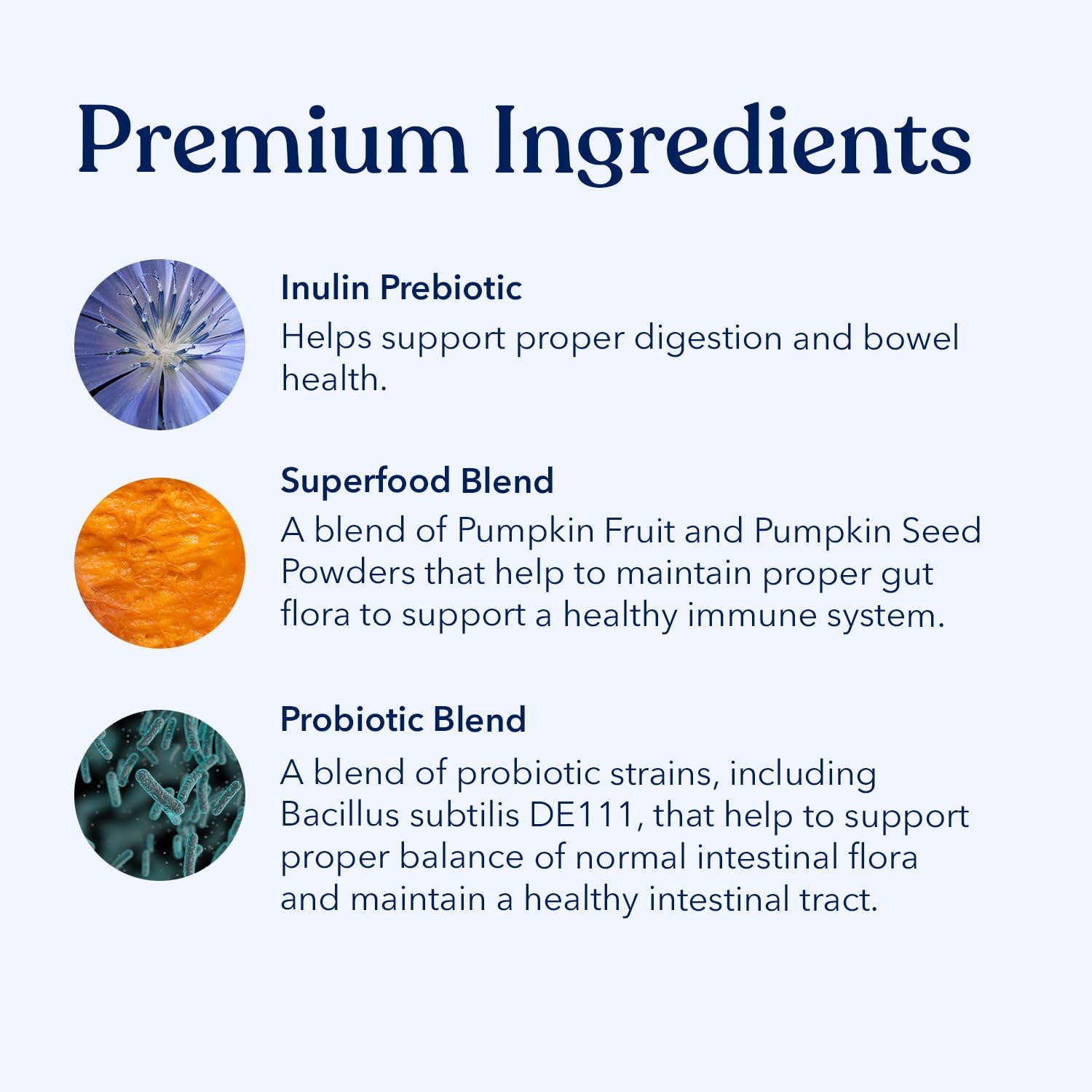 Premium Ingredients

Inulin Prebiotic
Helps support proper digestion and bowel health.

Superfood Blend
A blend of Pumpkin Fruit and Pumpkin Seed Powders that help to maintain proper gut flora to support a healthy immune system.

Probiotic Blend
A blend of probiotic strains, including Bacillus subtilis DE111, that help to support proper balance of normal intestinal flora and maintain a healthy intestinal tract.